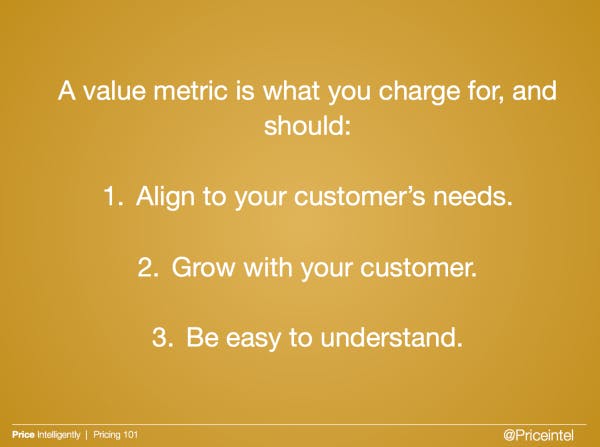 A value metric is what you charge for, and should:

1. Align to your customer's needs.

2. Grow with your customer.

3. Be easy to understand.

Price Intelligently | Pricing 101

@Priceintel